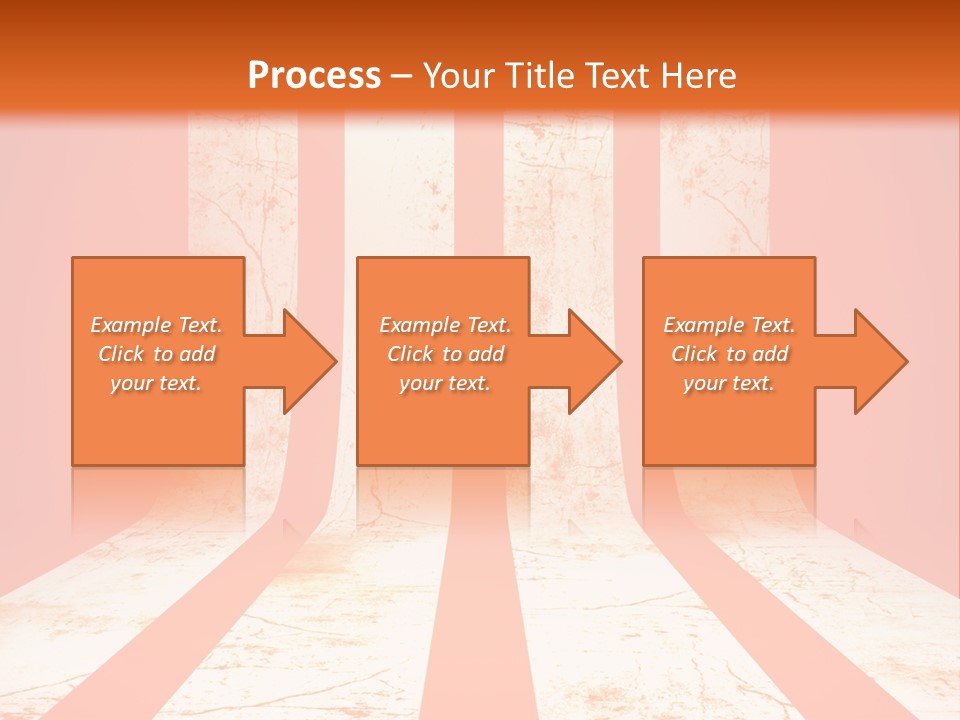 Process – Your Title Text Here

Example Text. Click to add your text.

Example Text. Click to add your text.

Example Text. Click to add your text.